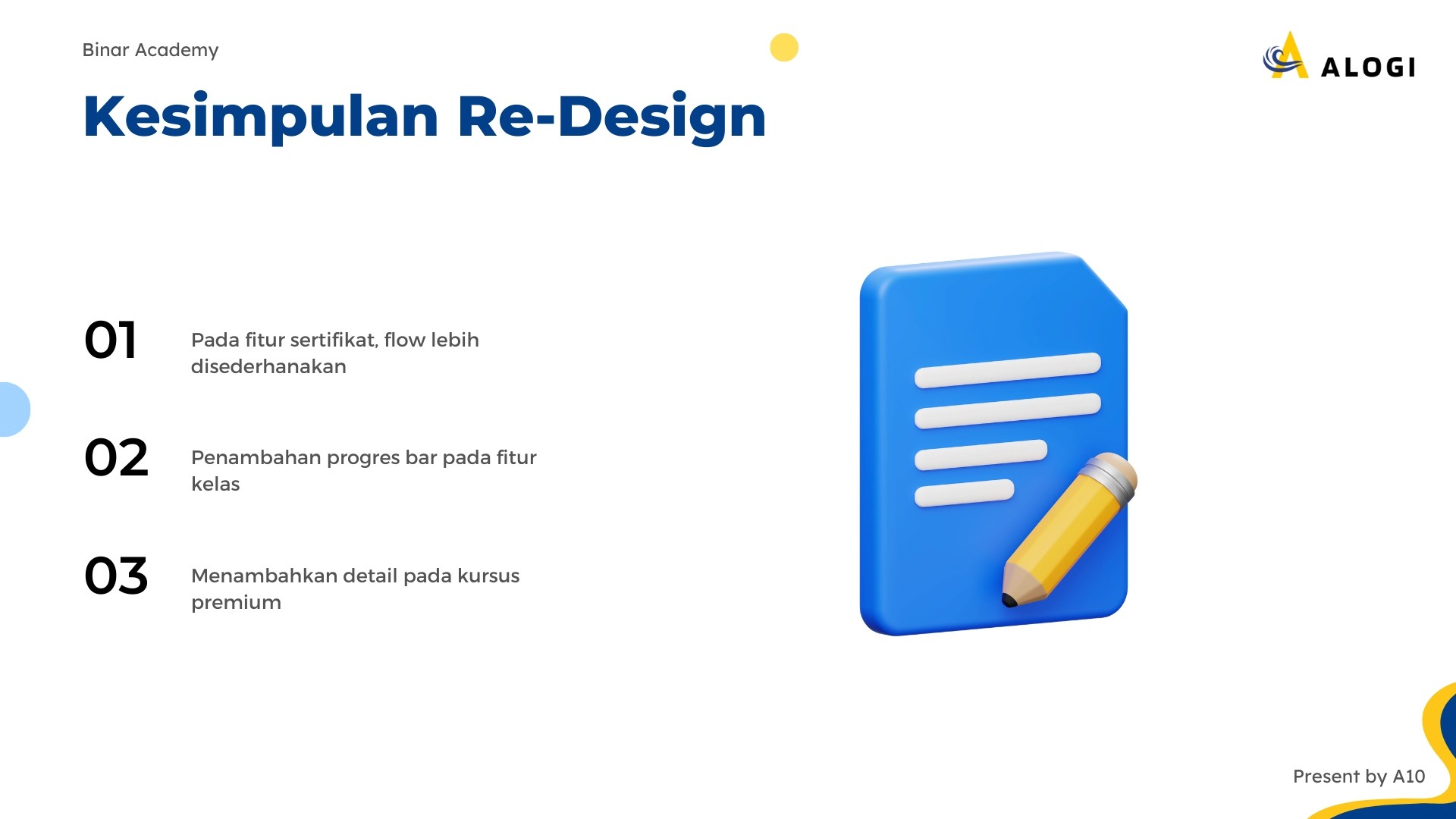 Binar Academy

ALOGI

Kesimpulan Re-Design

01 Pada fitur sertifikat, flow lebih disederhanakan

02 Penambahan progres bar pada fitur kelas

03 Menambahkan detail pada kursus premium

Present by A10